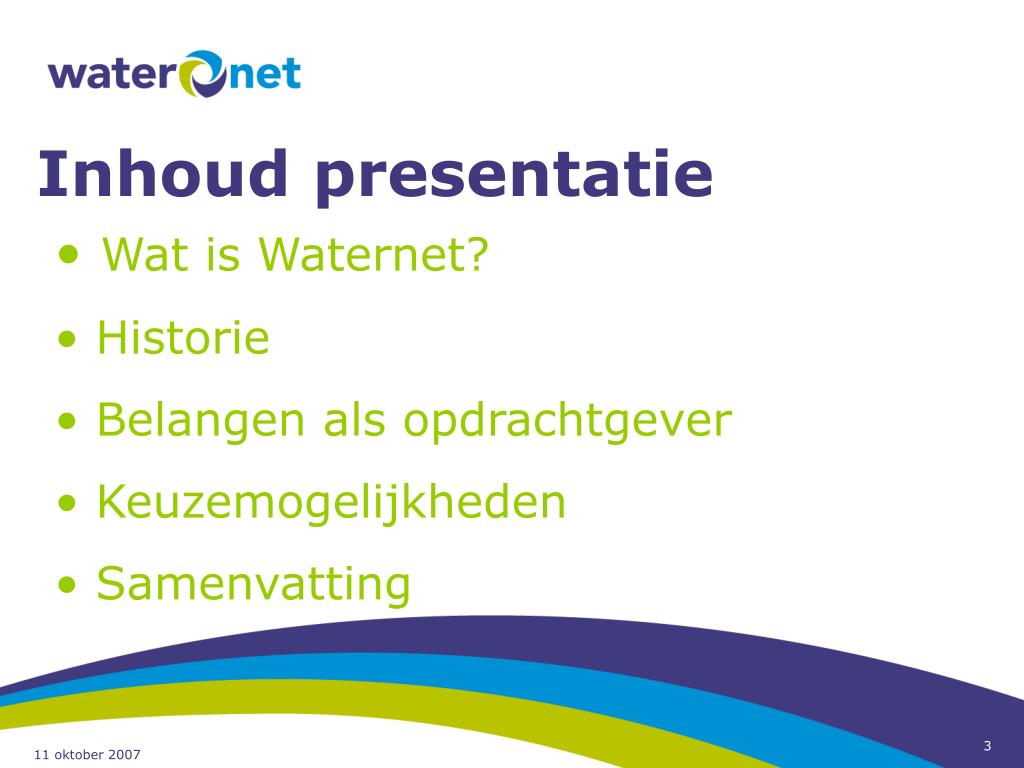 waternet

Inhoud presentatie

• Wat is Waternet?
• Historie
• Belangen als opdrachtgever
• Keuzemogelijkheden
• Samenvatting

11 oktober 2007

3